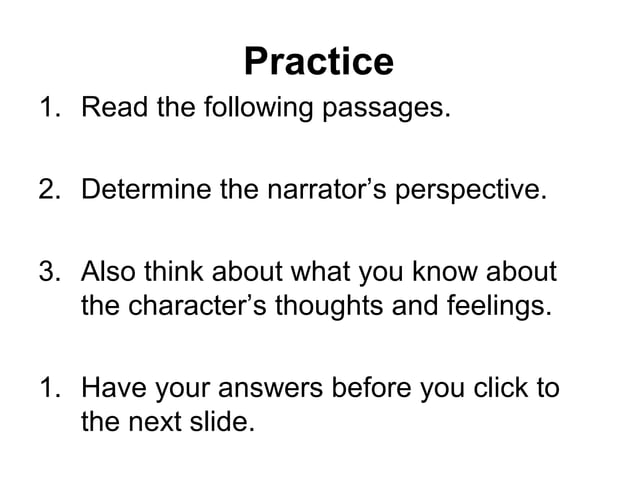 Practice

1. Read the following passages.

2. Determine the narrator’s perspective.

3. Also think about what you know about the character’s thoughts and feelings.

1. Have your answers before you click to the next slide.